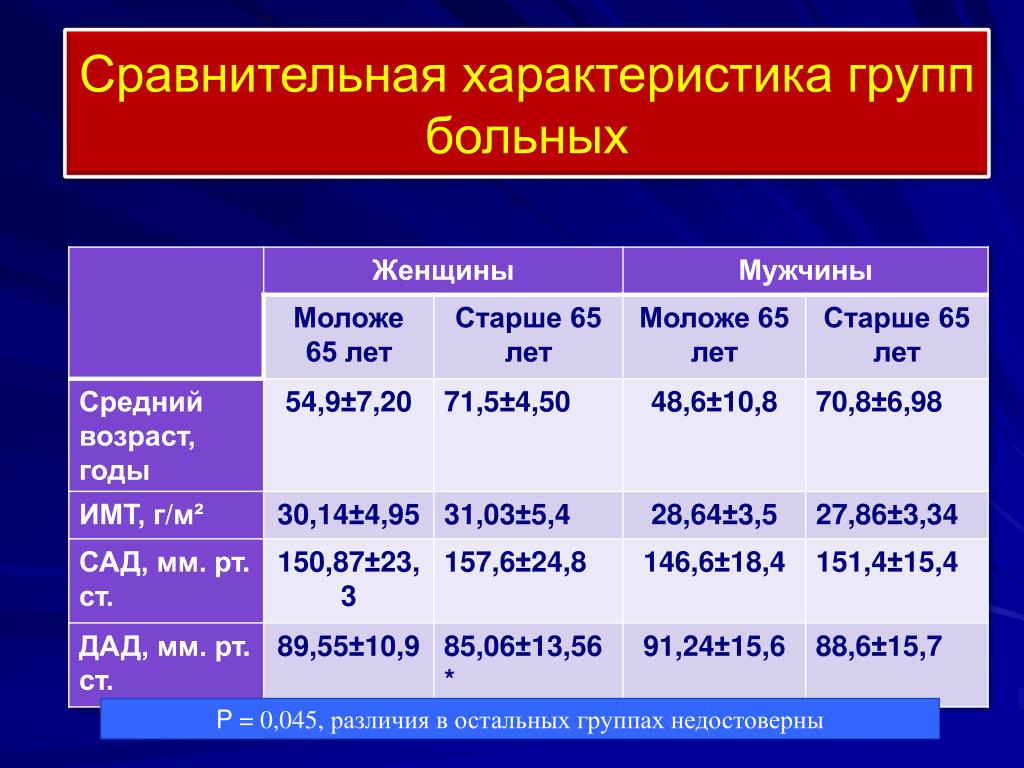 Сравнительная характеристика групп больных

| | Женщины | | Мужчины | |
|---|---|---|---|---|
| | Моложе 65 лет | Старше 65 лет | Моложе 65 лет | Старше 65 лет |
| Средний возраст, годы | 54,9±7,20 | 71,5±4,50 | 48,6±10,8 | 70,8±6,98 |
| ИМТ, г/м² | 30,14±4,95 | 31,03±5,4 | 28,64±3,5 | 27,86±3,34 |
| САД, мм. рт. ст. | 150,87±23,3 | 157,6±24,8 | 146,6±18,4 | 151,4±15,4 |
| ДАД, мм. рт. ст. | 89,55±10,9 | 85,06±13,56 * | 91,24±15,6 | 88,6±15,7 |

Р = 0,045, различия в остальных группах недостоверны